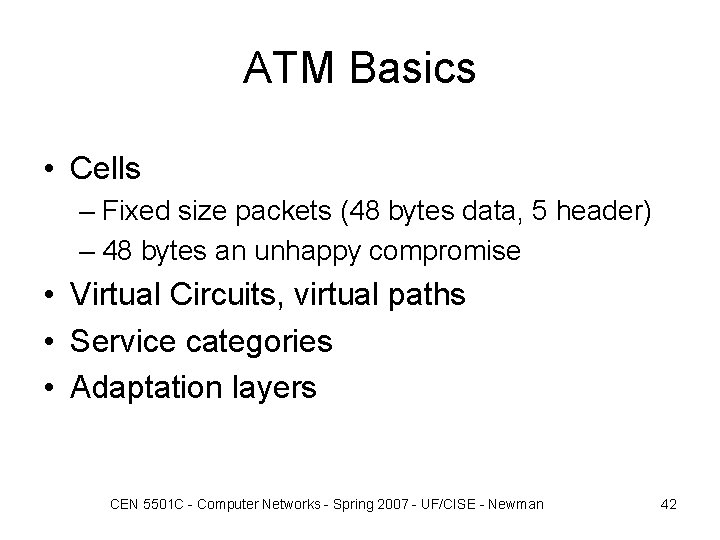 ATM Basics

• Cells
– Fixed size packets (48 bytes data, 5 header)
– 48 bytes an unhappy compromise
• Virtual Circuits, virtual paths
• Service categories
• Adaptation layers

CEN 5501C - Computer Networks - Spring 2007 - UF/CISE - Newman

42